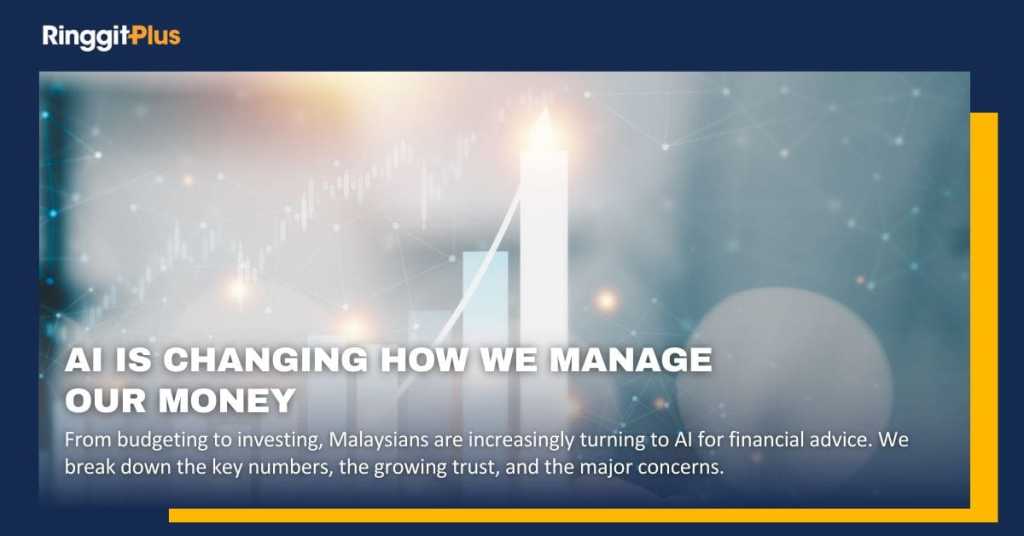 RinggitPlus

AI IS CHANGING HOW WE MANAGE OUR MONEY

From budgeting to investing, Malaysians are increasingly turning to AI for financial advice. We break down the key numbers, the growing trust, and the major concerns.